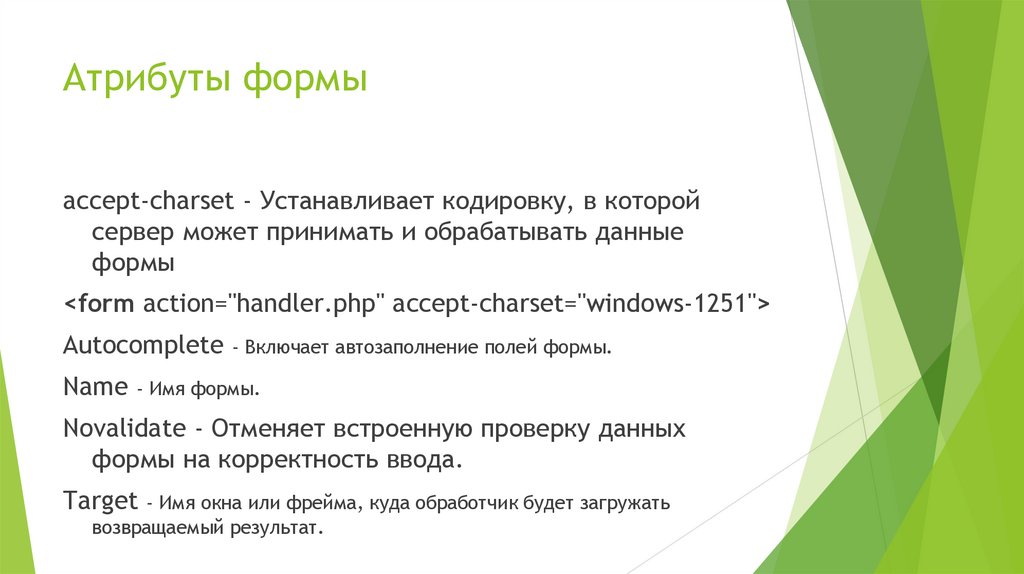 Атрибуты формы

accept-charset - Устанавливает кодировку, в которой сервер может принимать и обрабатывать данные формы

<form action="handler.php" accept-charset="windows-1251">

Autocomplete - Включает автозаполнение полей формы.

Name - Имя формы.

Novalidate - Отменяет встроенную проверку данных формы на корректность ввода.

Target - Имя окна или фрейма, куда обработчик будет загружать возвращаемый результат.